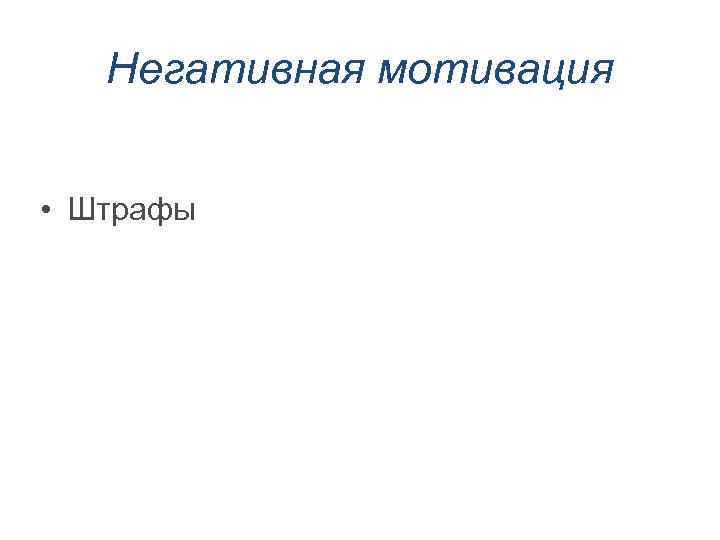 Негативная мотивация

• Штрафы